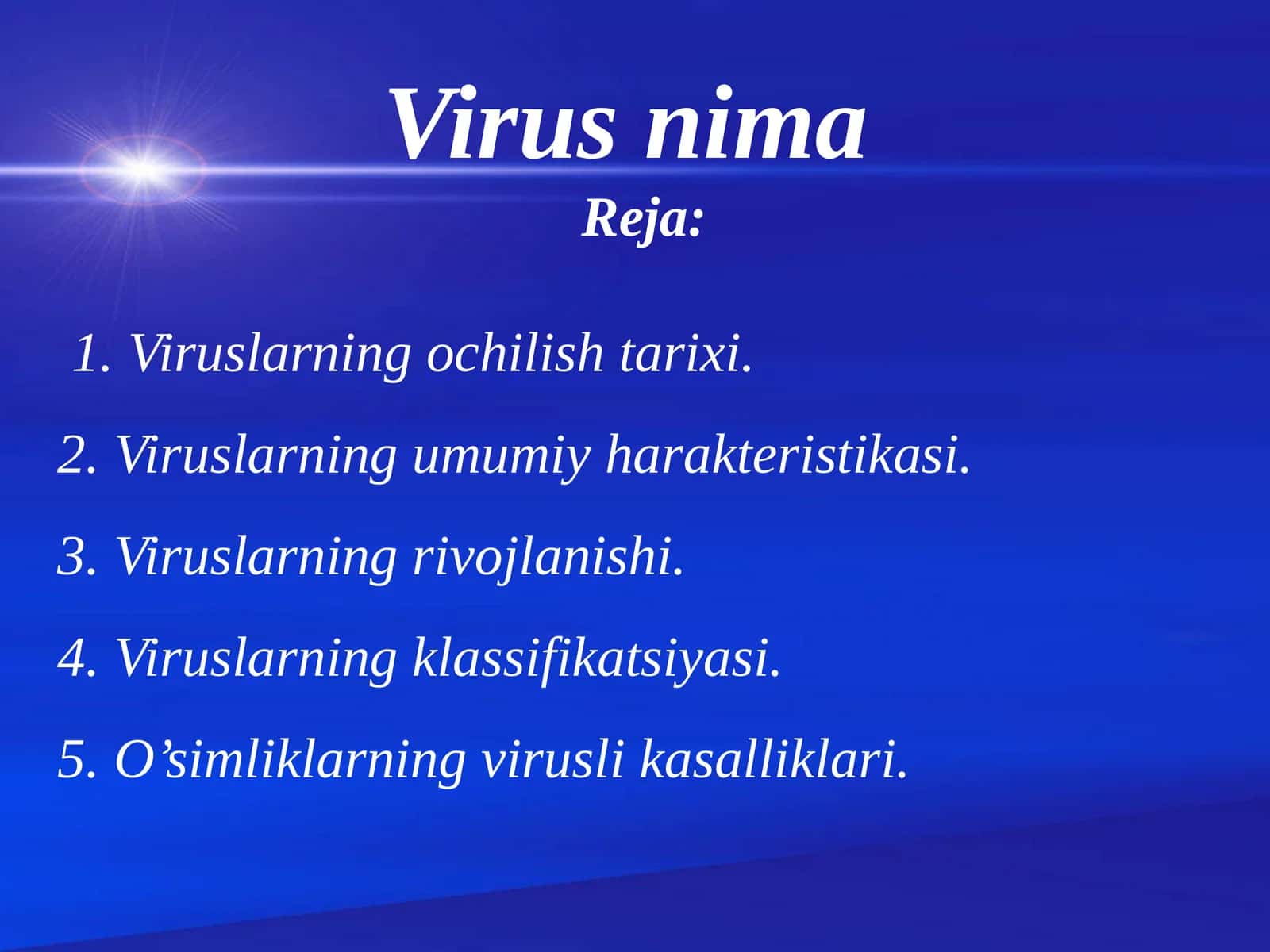 Virus nima

Reja:

1. Viruslarning ochilish tarixi.

2. Viruslarning umumiy harakteristikasi.

3. Viruslarning rivojlanishi.

4. Viruslarning klassifikatsiyasi.

5. O’simliklarning virusli kasalliklari.